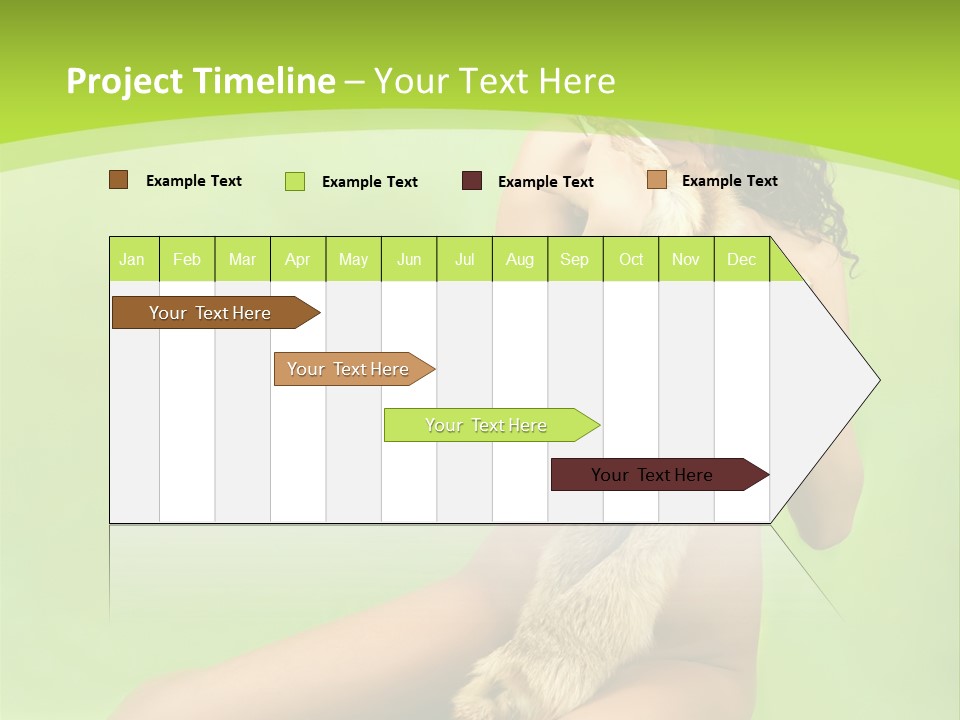 Project Timeline – Your Text Here

Example Text
Example Text
Example Text
Example Text

| Jan | Feb | Mar | Apr | May | Jun | Jul | Aug | Sep | Oct | Nov | Dec |
|---|---|---|---|---|---|---|---|---|---|---|---|

Your Text Here
Your Text Here
Your Text Here
Your Text Here